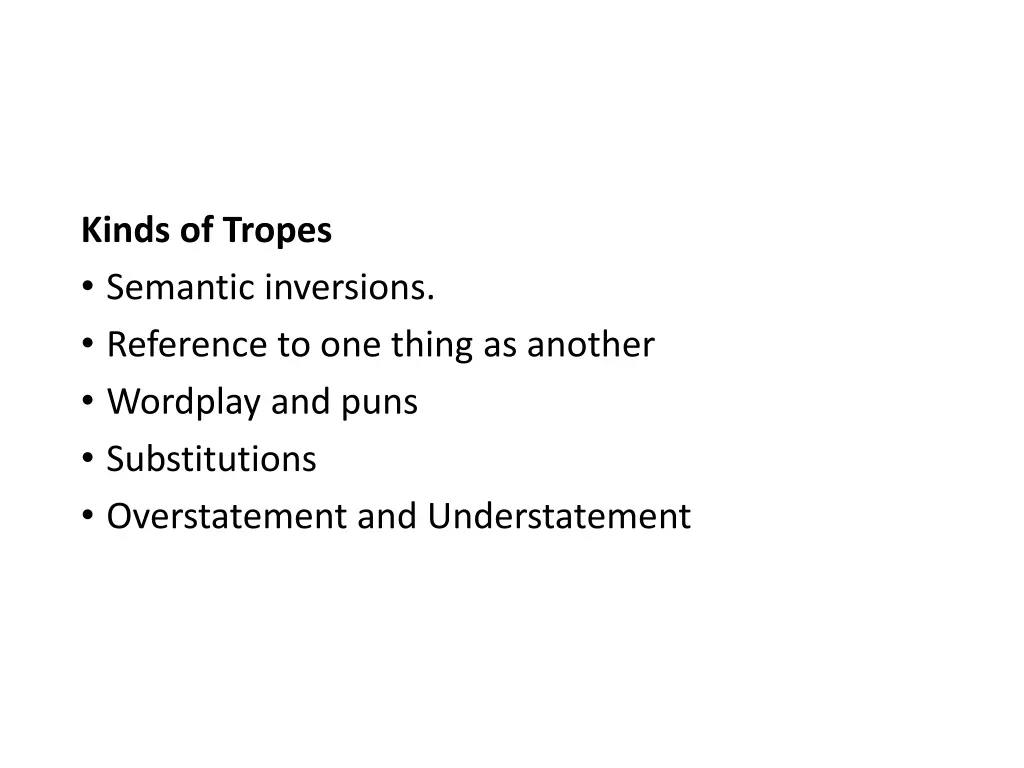 Kinds of Tropes
• Semantic inversions.
• Reference to one thing as another
• Wordplay and puns
• Substitutions
• Overstatement and Understatement